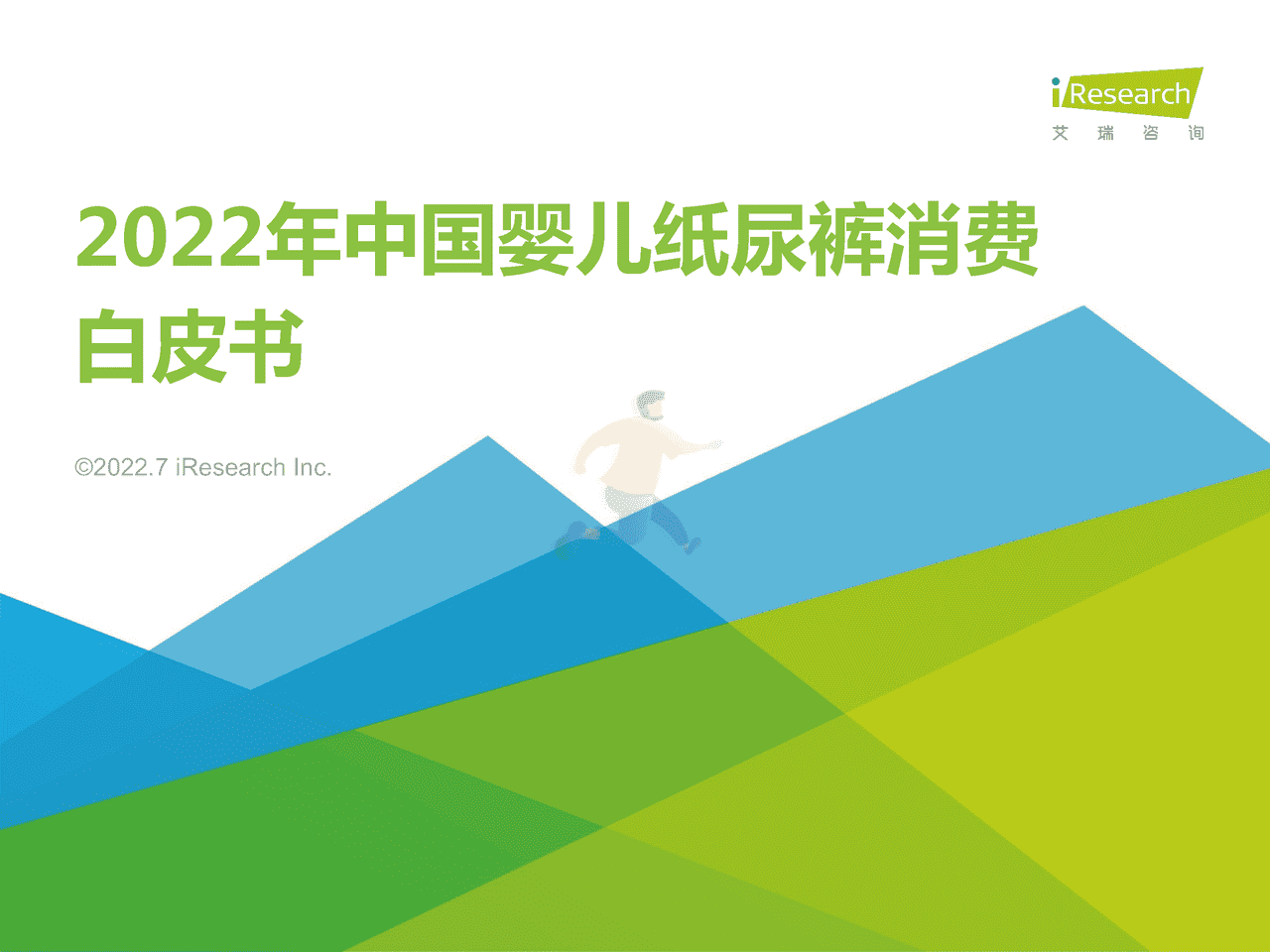 iResearch
艾 瑞 咨 询

2022年中国婴儿纸尿裤消费白皮书

©2022.7 iResearch Inc.